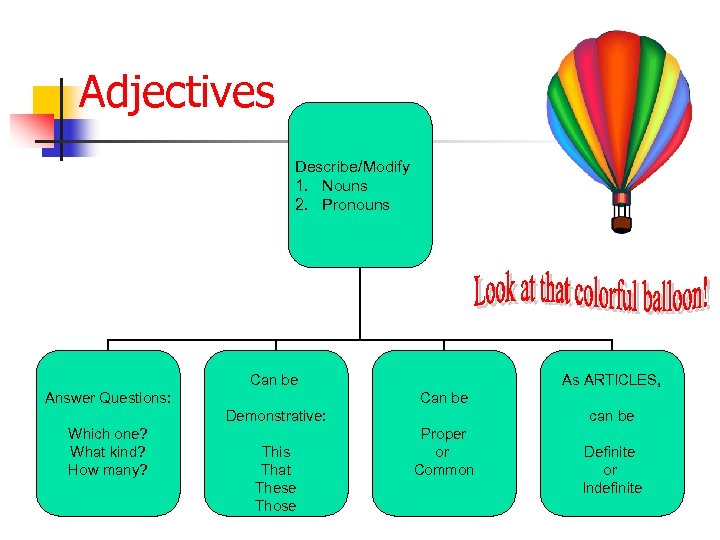 Adjectives

Describe/Modify
1. Nouns
2. Pronouns

Look at that colorful balloon!

Answer Questions:

Which one?
What kind?
How many?

Can be

Demonstrative:

This
That
These
Those

Can be

Proper
or
Common

As ARTICLES,

can be

Definite
or
Indefinite